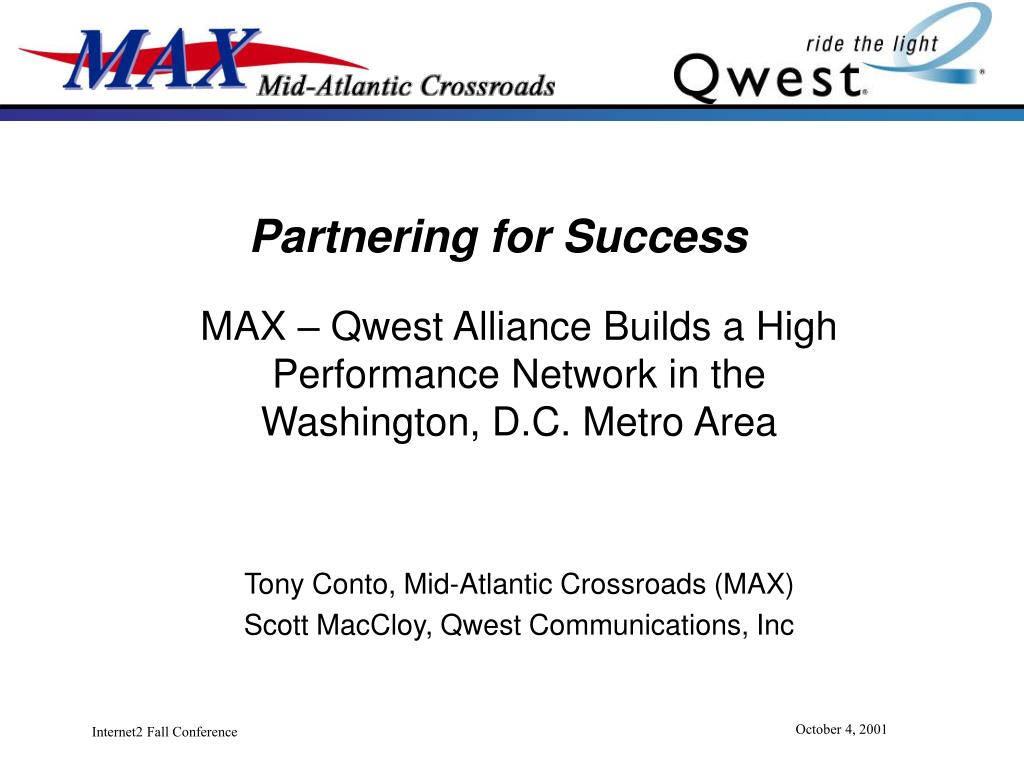 MAX Mid-Atlantic Crossroads

ride the light Qwest

Partnering for Success

MAX – Qwest Alliance Builds a High Performance Network in the Washington, D.C. Metro Area

Tony Conto, Mid-Atlantic Crossroads (MAX)
Scott MacCloy, Qwest Communications, Inc

Internet2 Fall Conference

October 4, 2001